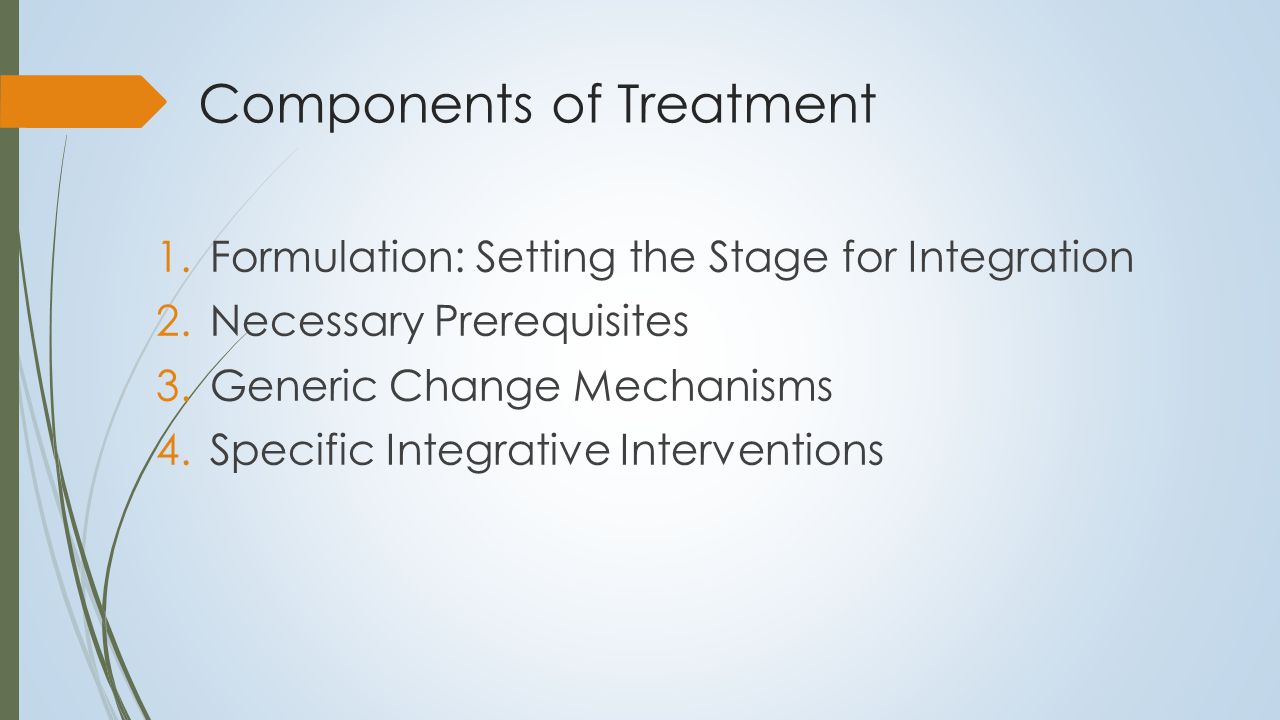 Components of Treatment

1. Formulation: Setting the Stage for Integration
2. Necessary Prerequisites
3. Generic Change Mechanisms
4. Specific Integrative Interventions